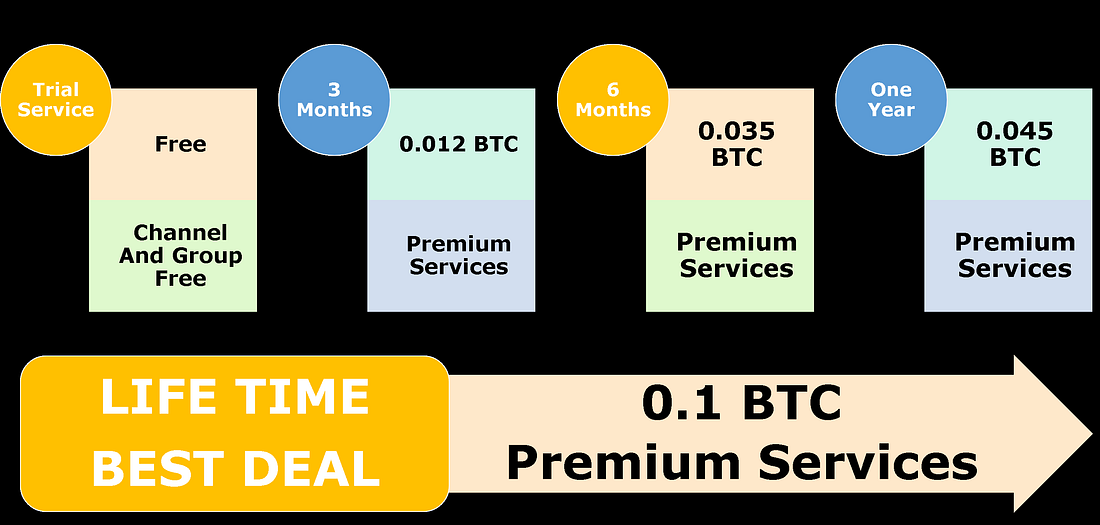 Trial Service

Free

Channel And Group Free

3 Months

0.012 BTC

Premium Services

6 Months

0.035 BTC

Premium Services

One Year

0.045 BTC

Premium Services

LIFE TIME BEST DEAL

0.1 BTC Premium Services